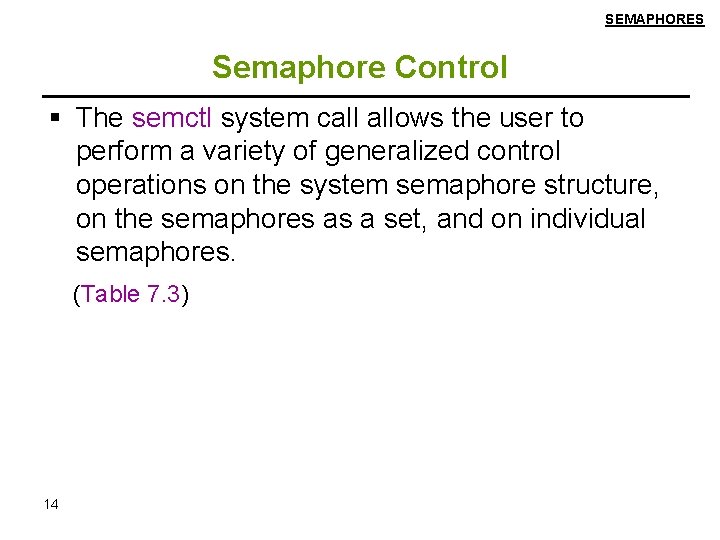 SEMAPHORES

Semaphore Control

▪ The semctl system call allows the user to perform a variety of generalized control operations on the system semaphore structure, on the semaphores as a set, and on individual semaphores.

(Table 7.3)

14